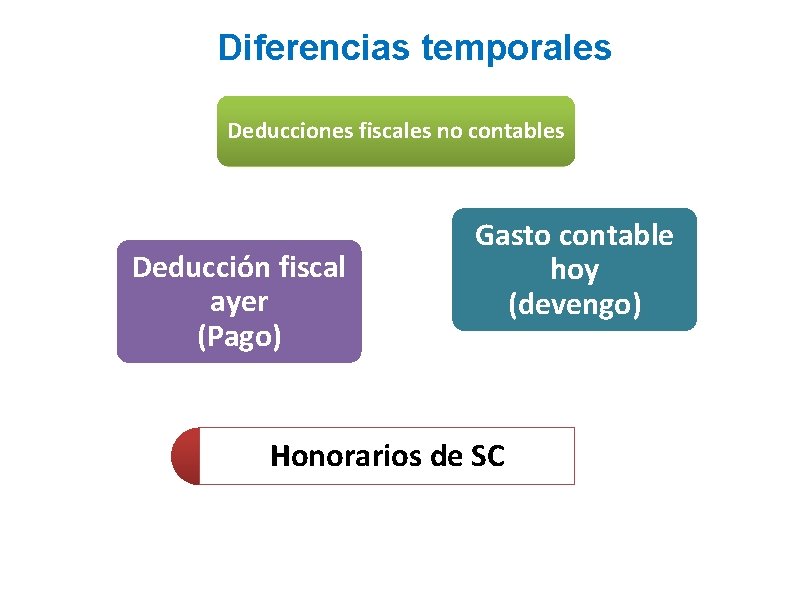 Diferencias temporales

Deducciones fiscales no contables

Deducción fiscal ayer (Pago)

Gasto contable hoy (devengo)

Honorarios de SC